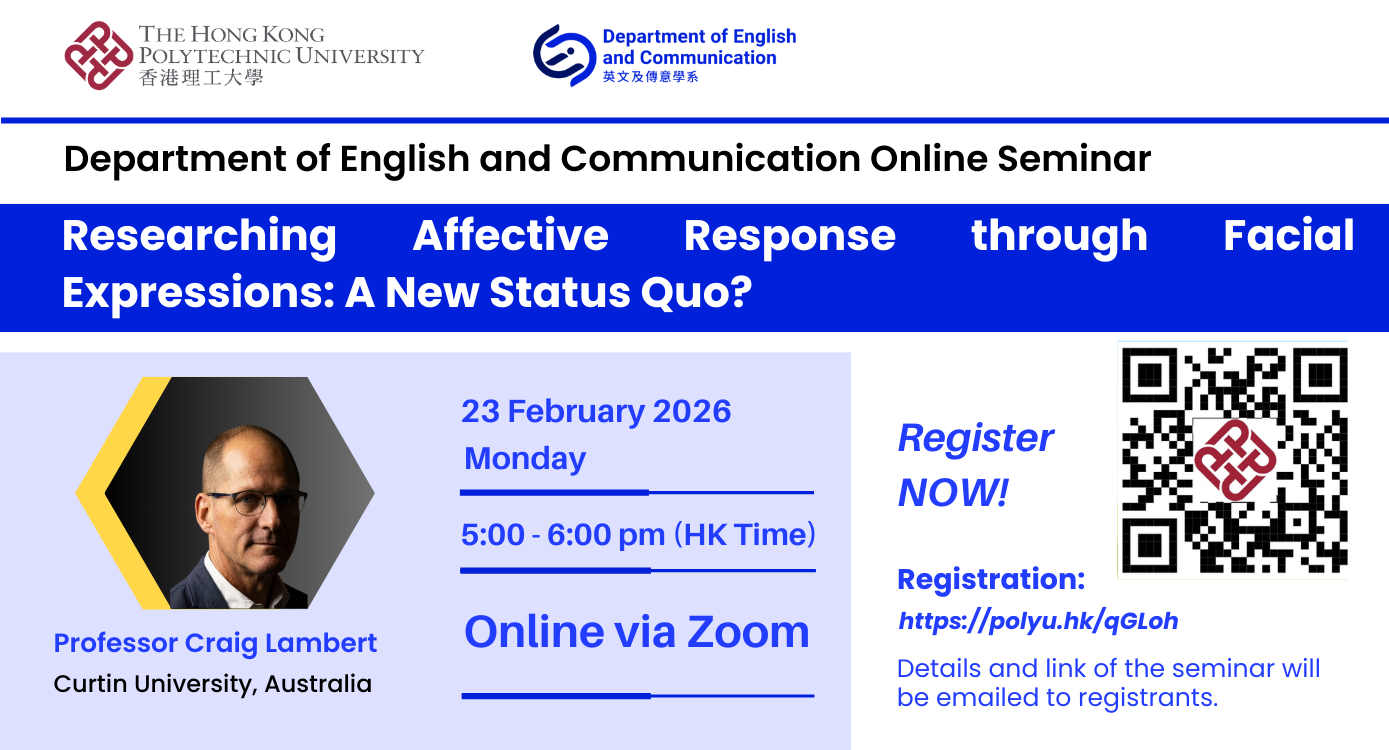 THE HONG KONG POLYTECHNIC UNIVERSITY
香港理工大學

Department of English and Communication
英文及傳意學系

Department of English and Communication Online Seminar

Researching Affective Response through Facial Expressions: A New Status Quo?

Professor Craig Lambert
Curtin University, Australia

23 February 2026
Monday

5:00 - 6:00 pm (HK Time)

Online via Zoom

Register NOW!

Registration:
https://polyu.hk/qGLoh

Details and link of the seminar will be emailed to registrants.